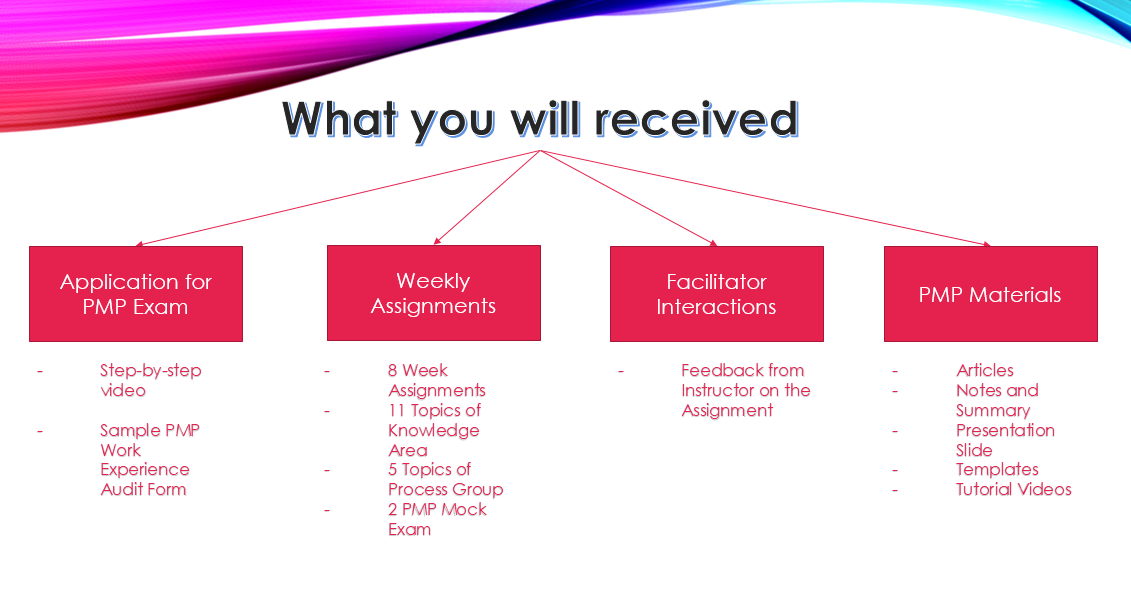 What you will received

Application for PMP Exam

- Step-by-step video

- Sample PMP Work Experience Audit Form

Weekly Assignments

- 8 Week Assignments
- 11 Topics of Knowledge Area
- 5 Topics of Process Group
- 2 PMP Mock Exam

Facilitator Interactions

- Feedback from Instructor on the Assignment

PMP Materials

- Articles
- Notes and Summary
- Presentation Slide
- Templates
- Tutorial Videos